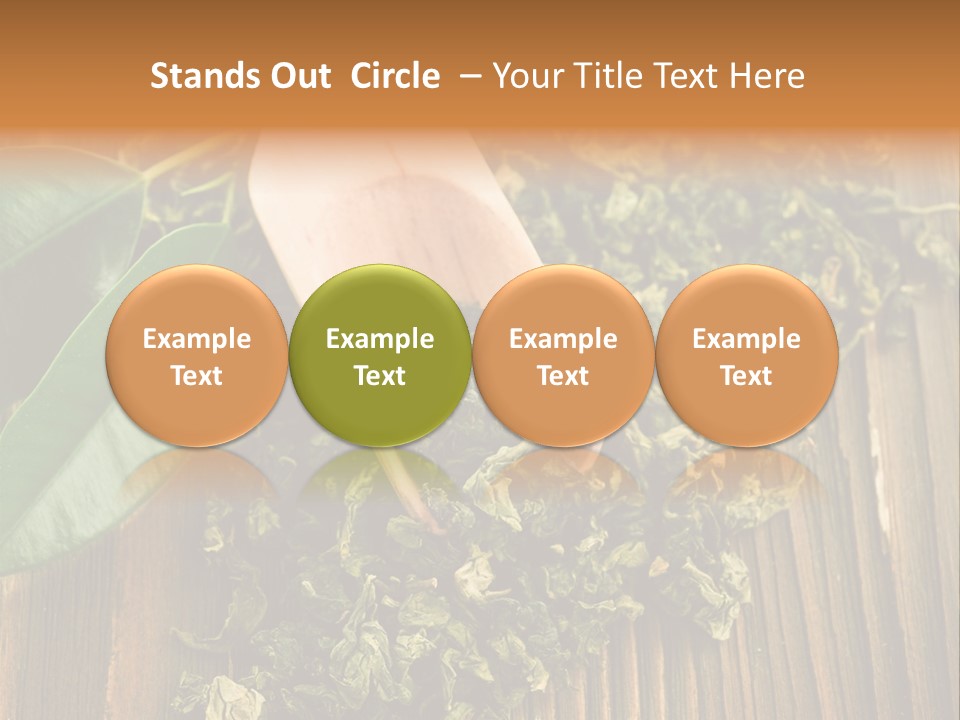 Stands Out Circle – Your Title Text Here

Example Text

Example Text

Example Text

Example Text